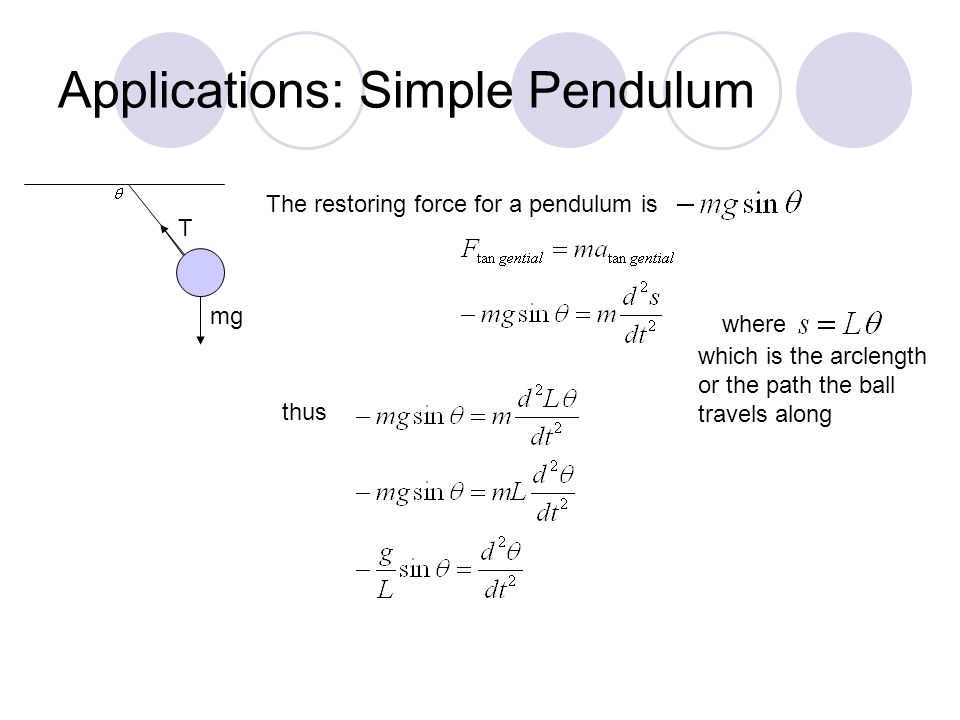 Applications: Simple Pendulum

$\theta$

T

mg

The restoring force for a pendulum is $-mg\sin\theta$

$F_{\tan gential} = ma_{\tan gential}$

$-mg\sin\theta = m\frac{d^2s}{dt^2}$

where $s = L\theta$

which is the arclength or the path the ball travels along

thus $-mg\sin\theta = m\frac{d^2L\theta}{dt^2}$

$-mg\sin\theta = mL\frac{d^2\theta}{dt^2}$

$-\frac{g}{L}\sin\theta = \frac{d^2\theta}{dt^2}$